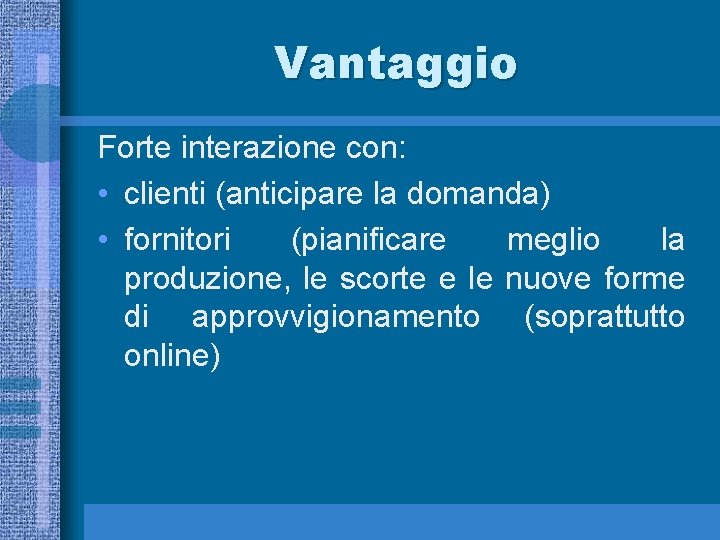 Vantaggio

Forte interazione con:

• clienti (anticipare la domanda)

• fornitori (pianificare meglio la produzione, le scorte e le nuove forme di approvvigionamento (soprattutto online)